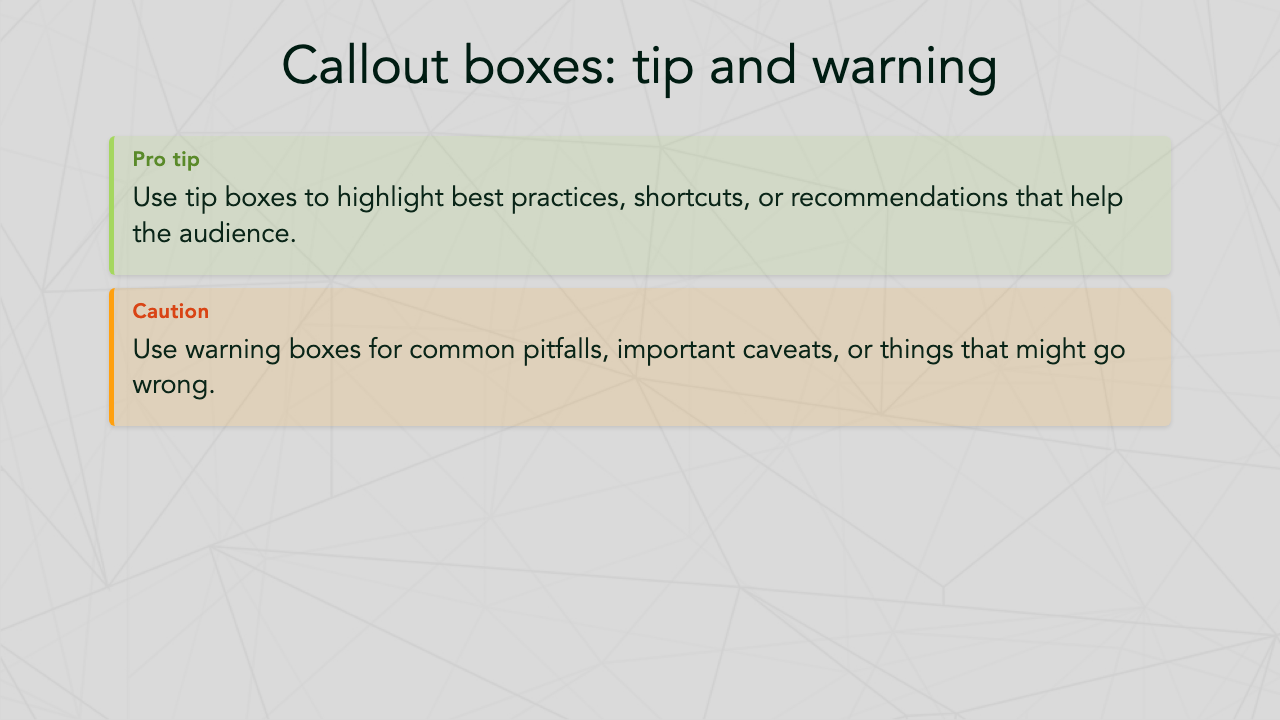 Callout boxes: tip and warning

Pro tip

Use tip boxes to highlight best practices, shortcuts, or recommendations that help the audience.

Caution

Use warning boxes for common pitfalls, important caveats, or things that might go wrong.